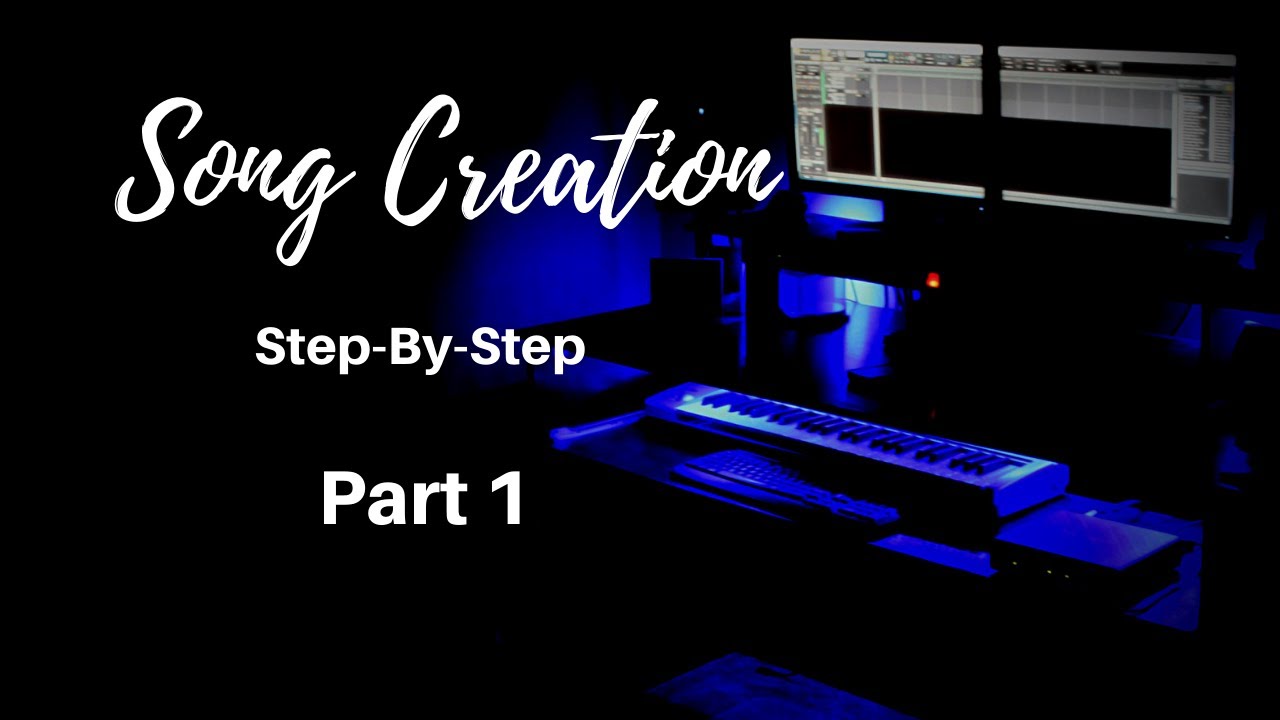 Song Creation

Step-By-Step

Part 1